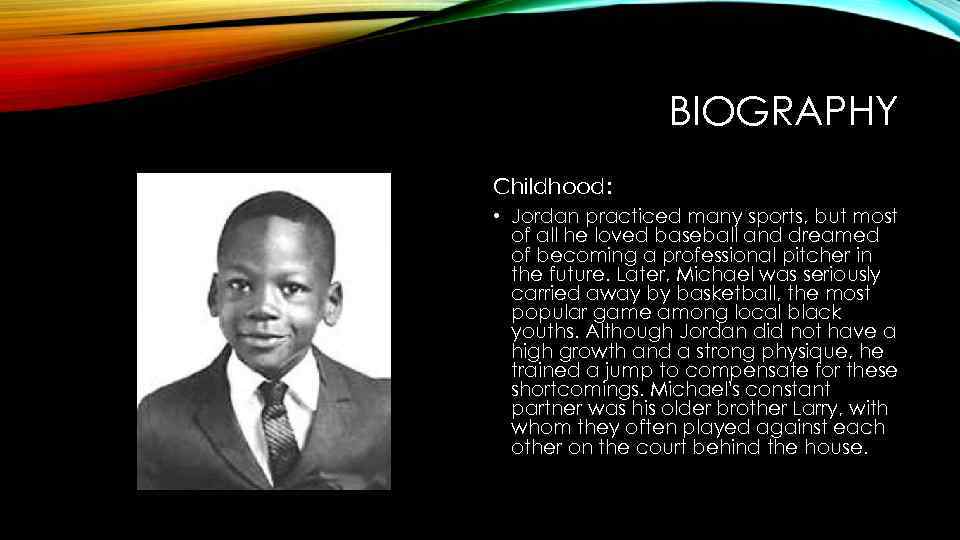 BIOGRAPHY

Childhood:

• Jordan practiced many sports, but most of all he loved baseball and dreamed of becoming a professional pitcher in the future. Later, Michael was seriously carried away by basketball, the most popular game among local black youths. Although Jordan did not have a high growth and a strong physique, he trained a jump to compensate for these shortcomings. Michael's constant partner was his older brother Larry, with whom they often played against each other on the court behind the house.